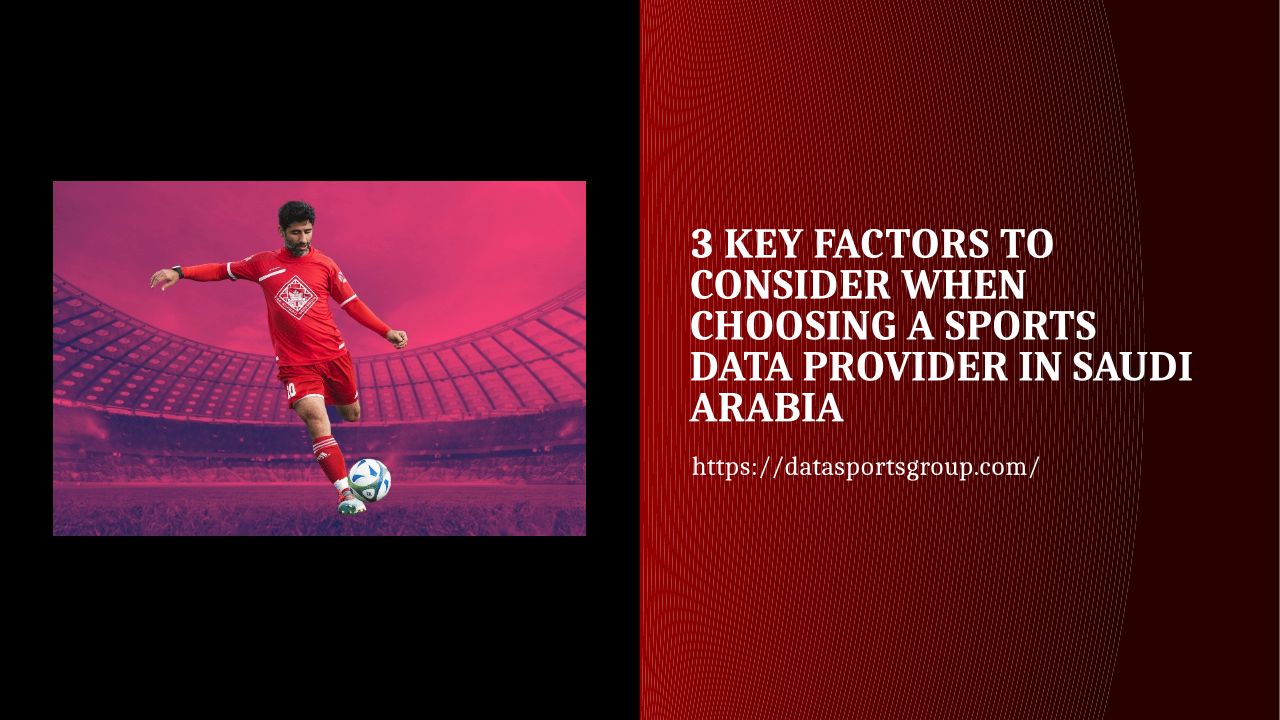 3 KEY FACTORS TO CONSIDER WHEN CHOOSING A SPORTS DATA PROVIDER IN SAUDI ARABIA

https://datasportsgroup.com/